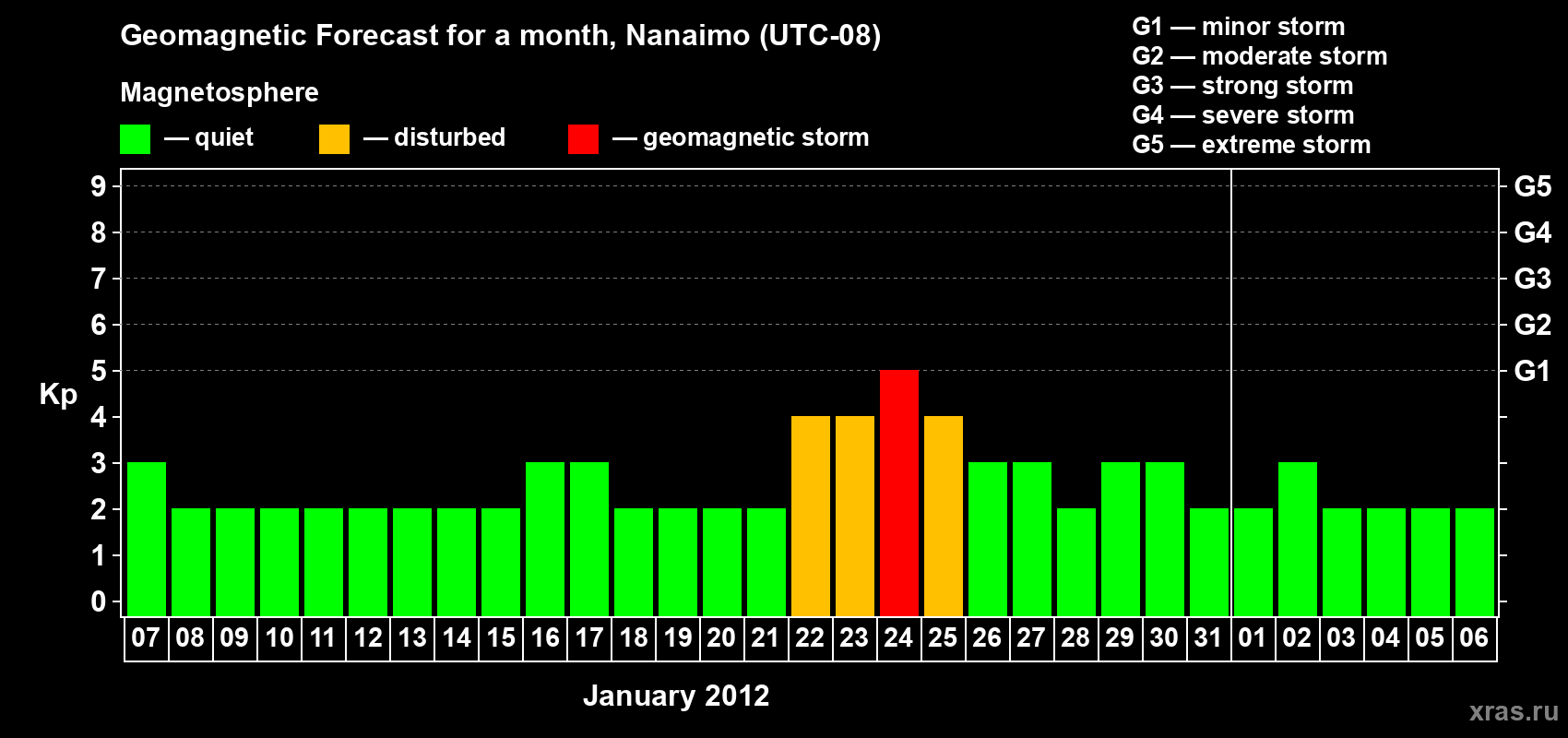 Geomagnetic Forecast for a month, Nanaimo (UTC-08)

Magnetosphere

— quiet — disturbed — geomagnetic storm

G1 — minor storm
G2 — moderate storm
G3 — strong storm
G4 — severe storm
G5 — extreme storm

Kp

9 8 7 6 5 4 3 2 1 0

G5 G4 G3 G2 G1

07 08 09 10 11 12 13 14 15 16 17 18 19 20 21 22 23 24 25 26 27 28 29 30 31 01 02 03 04 05 06

January 2012

xras.ru